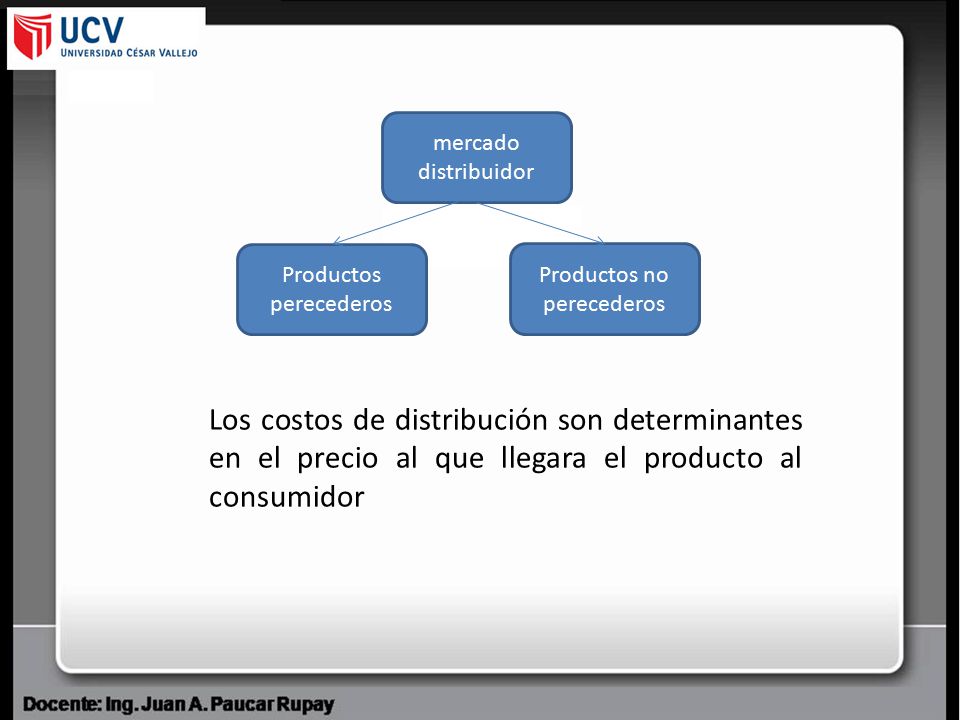 UCV
UNIVERSIDAD CÉSAR VALLEJO

mercado distribuidor

Productos perecederos

Productos no perecederos

Los costos de distribución son determinantes en el precio al que llegara el producto al consumidor

Docente: Ing. Juan A. Paucar Rupay